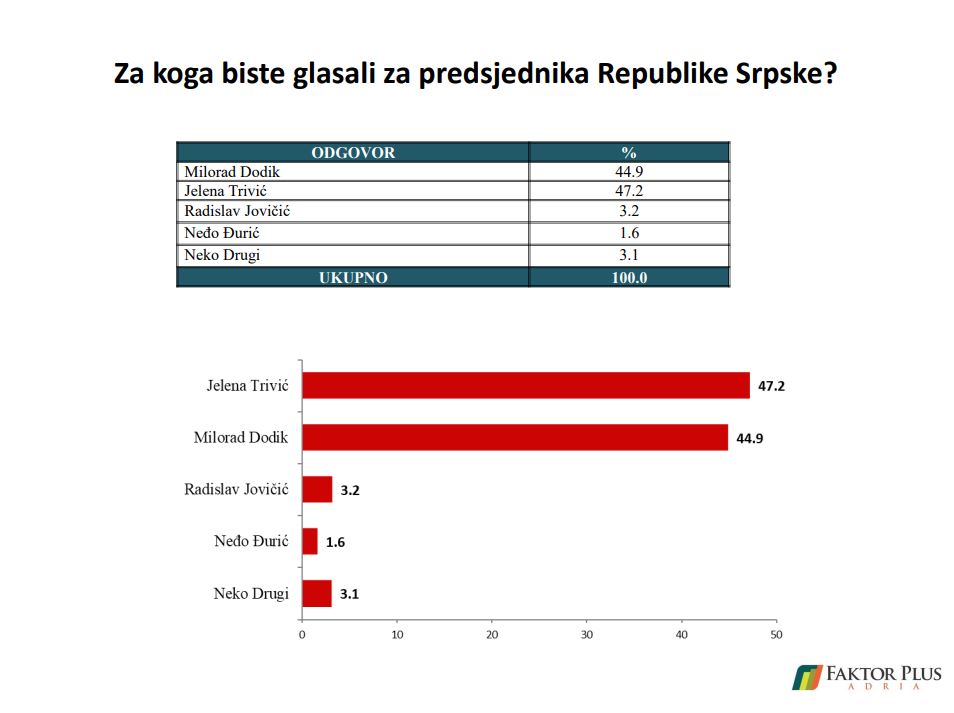 Za koga biste glasali za predsjednika Republike Srpske?

| ODGOVOR | % |
|---|---|
| Milorad Dodik | 44.9 |
| Jelena Trivić | 47.2 |
| Radislav Jovičić | 3.2 |
| Neđo Đurić | 1.6 |
| Neko Drugi | 3.1 |
| UKUPNO | 100.0 |

Jelena Trivić 47.2
Milorad Dodik 44.9
Radislav Jovičić 3.2
Neđo Đurić 1.6
Neko Drugi 3.1

0 10 20 30 40 50

FAKTOR PLUS
ADRIA